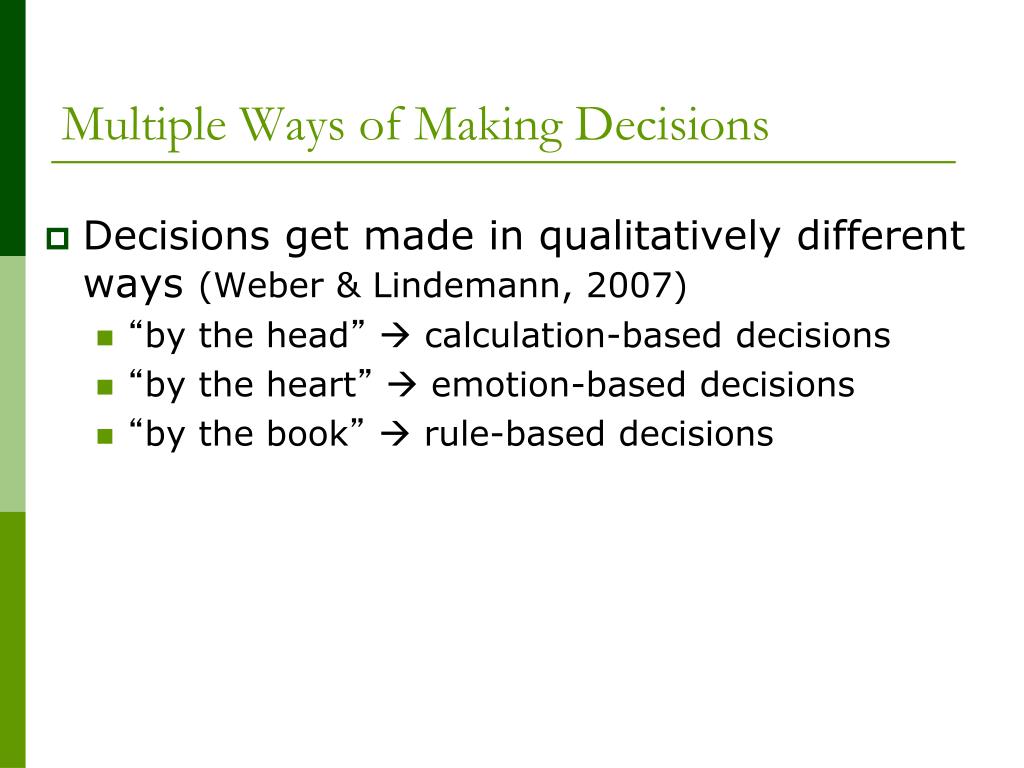 Multiple Ways of Making Decisions

Decisions get made in qualitatively different ways (Weber & Lindemann, 2007)

“by the head” → calculation-based decisions

“by the heart” → emotion-based decisions

“by the book” → rule-based decisions